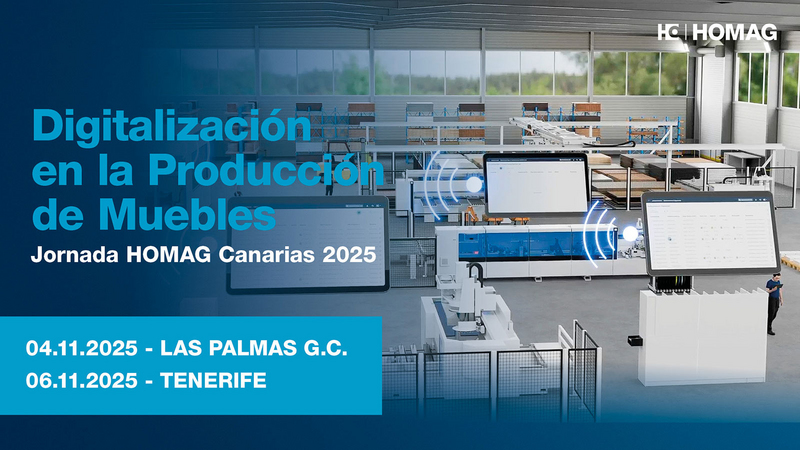 HOMAG

Digitalización en la Producción de Muebles

Jornada HOMAG Canarias 2025

04.11.2025 - LAS PALMAS G.C.
06.11.2025 - TENERIFE